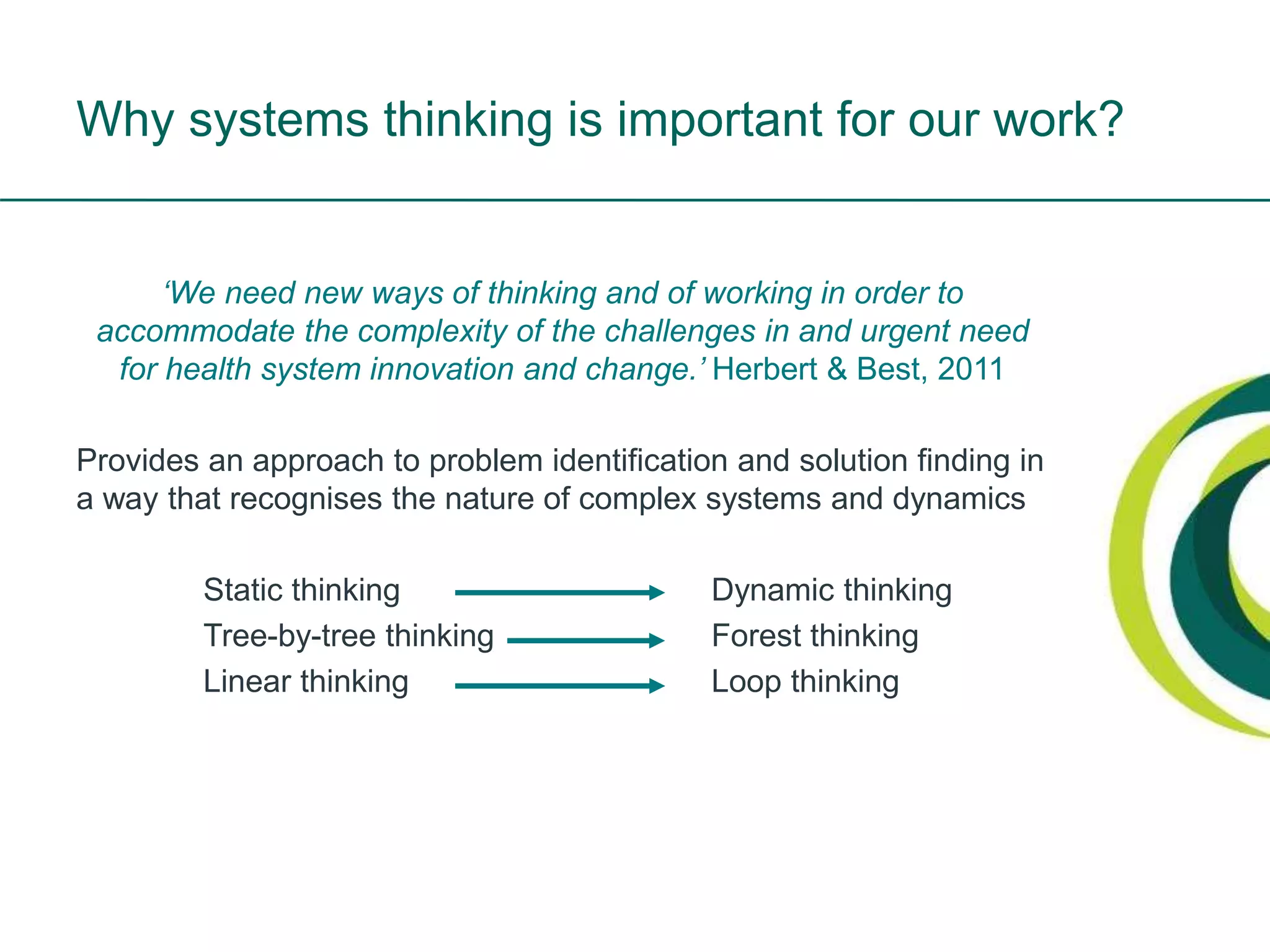 Why systems thinking is important for our work?

‘We need new ways of thinking and of working in order to accommodate the complexity of the challenges in and urgent need for health system innovation and change.’ Herbert & Best, 2011

Provides an approach to problem identification and solution finding in a way that recognises the nature of complex systems and dynamics

Static thinking → Dynamic thinking
Tree-by-tree thinking → Forest thinking
Linear thinking → Loop thinking